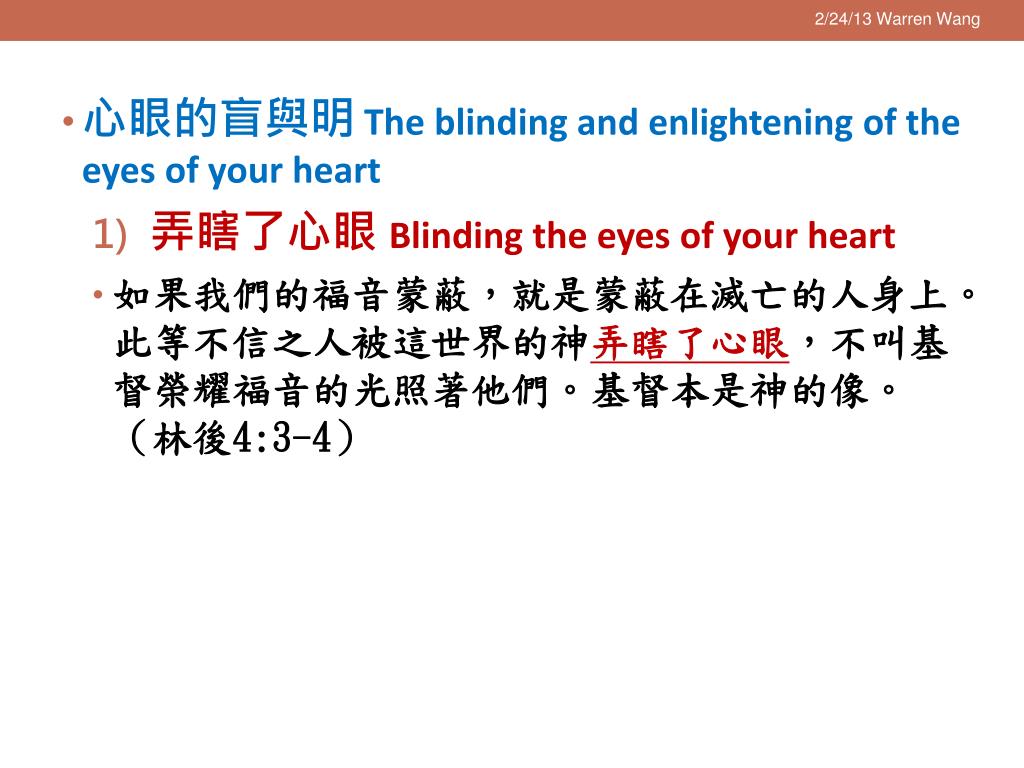 2/24/13 Warren Wang

• 心眼的盲與明 The blinding and enlightening of the eyes of your heart

1) 弄瞎了心眼 Blinding the eyes of your heart

• 如果我們的福音蒙蔽，就是蒙蔽在滅亡的人身上。此等不信之人被這世界的神弄瞎了心眼，不叫基督榮耀福音的光照著他們。基督本是神的像。（林後4:3-4）